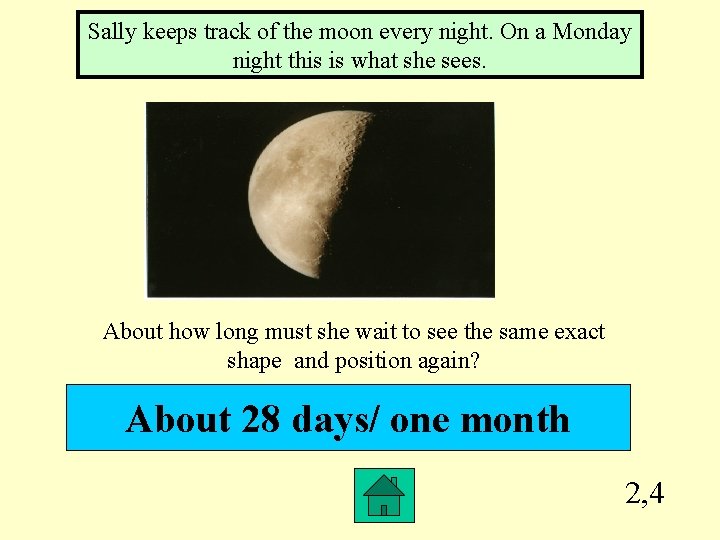 Sally keeps track of the moon every night. On a Monday night this is what she sees.

About how long must she wait to see the same exact shape  and position again?

About 28 days/ one month

2,4